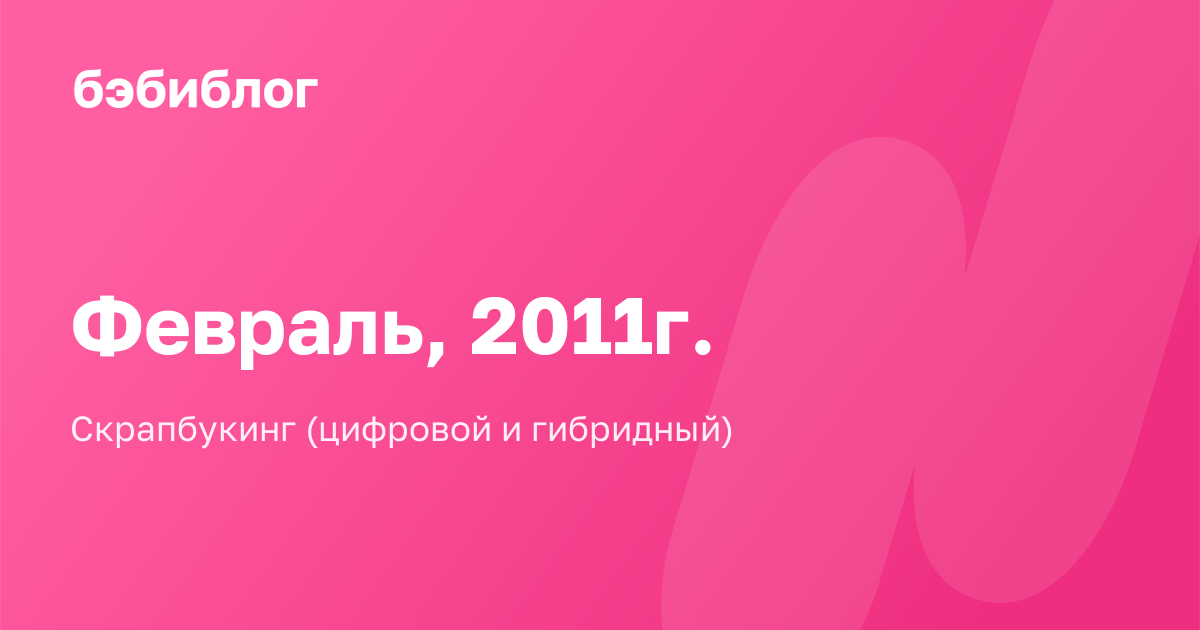 бэбиблог

Февраль, 2011г.

Скрапбукинг (цифровой и гибридный)